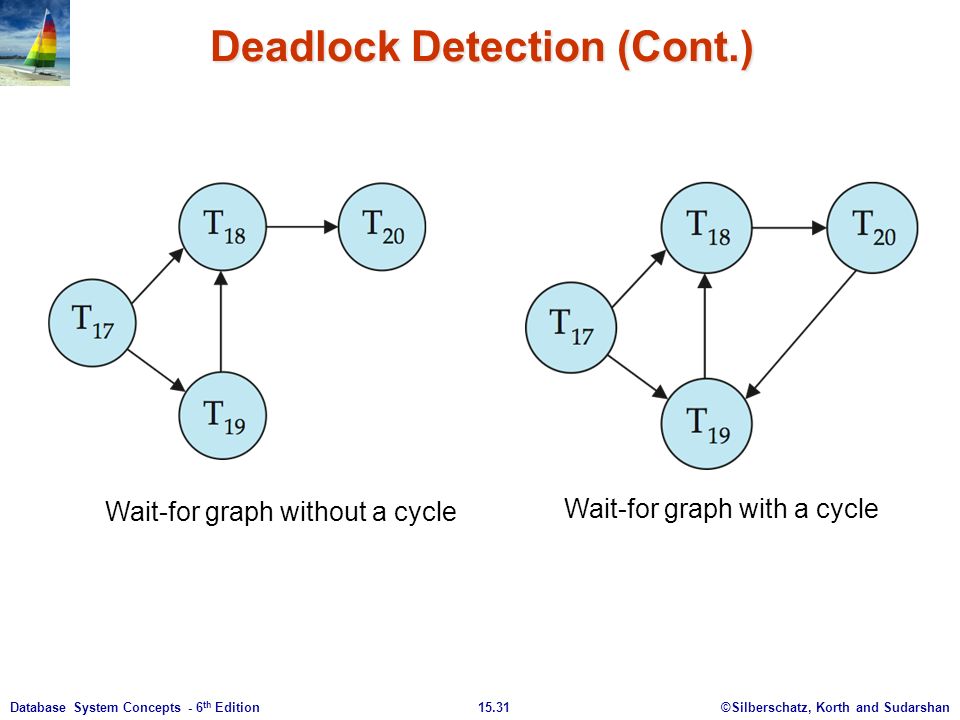 Deadlock Detection (Cont.)

$T_{18}$

$T_{20}$

$T_{17}$

$T_{19}$

Wait-for graph without a cycle

$T_{18}$

$T_{20}$

$T_{17}$

$T_{19}$

Wait-for graph with a cycle

Database System Concepts - 6$^{th}$ Edition

15.31

©Silberschatz, Korth and Sudarshan